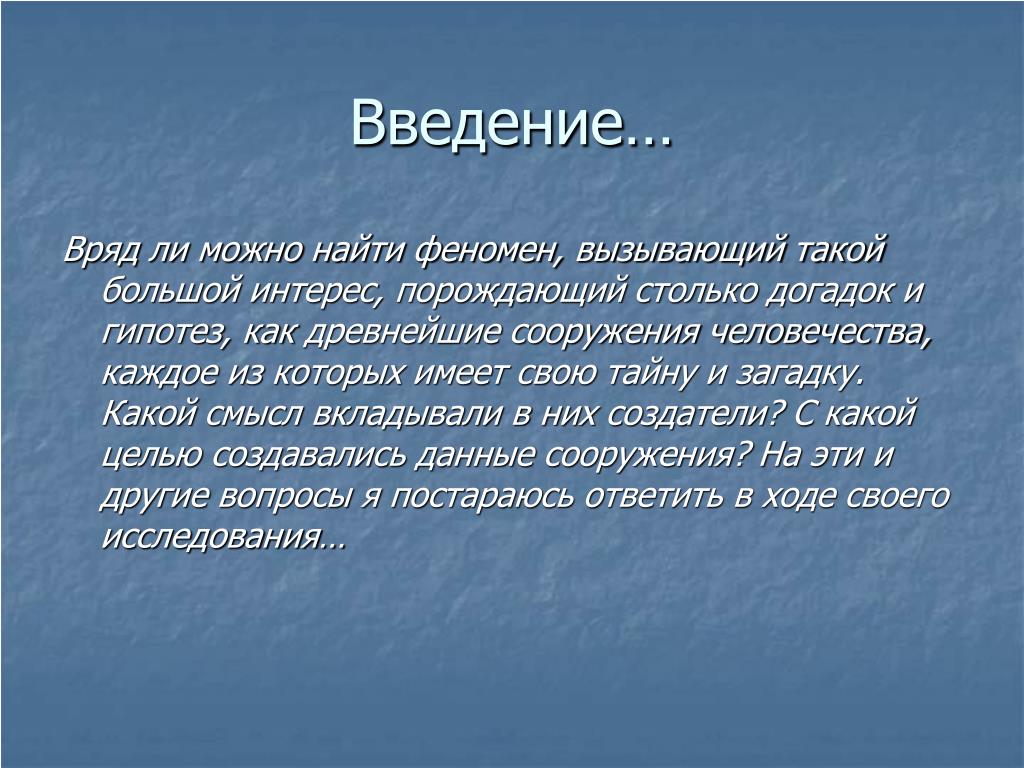 Введение…

Вряд ли можно найти феномен, вызывающий такой большой интерес, порождающий столько догадок и гипотез, как древнейшие сооружения человечества, каждое из которых имеет свою тайну и загадку. Какой смысл вкладывали в них создатели? С какой целью создавались данные сооружения? На эти и другие вопросы я постараюсь ответить в ходе своего исследования…